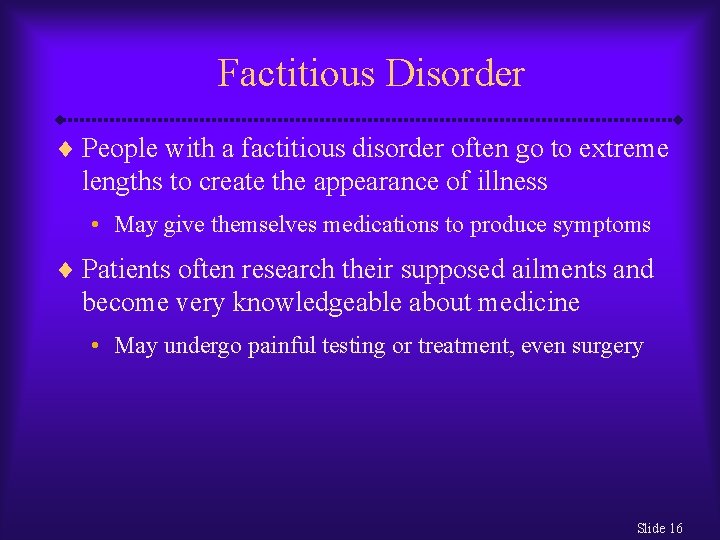 Factitious Disorder

♦ People with a factitious disorder often go to extreme lengths to create the appearance of illness

• May give themselves medications to produce symptoms

♦ Patients often research their supposed ailments and become very knowledgeable about medicine

• May undergo painful testing or treatment, even surgery

Slide 16